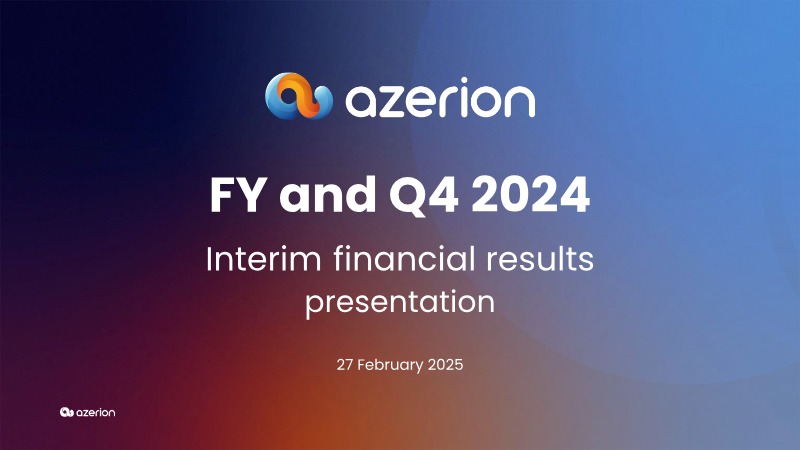 azerion

FY and Q4 2024

Interim financial results presentation

27 February 2025

azerion